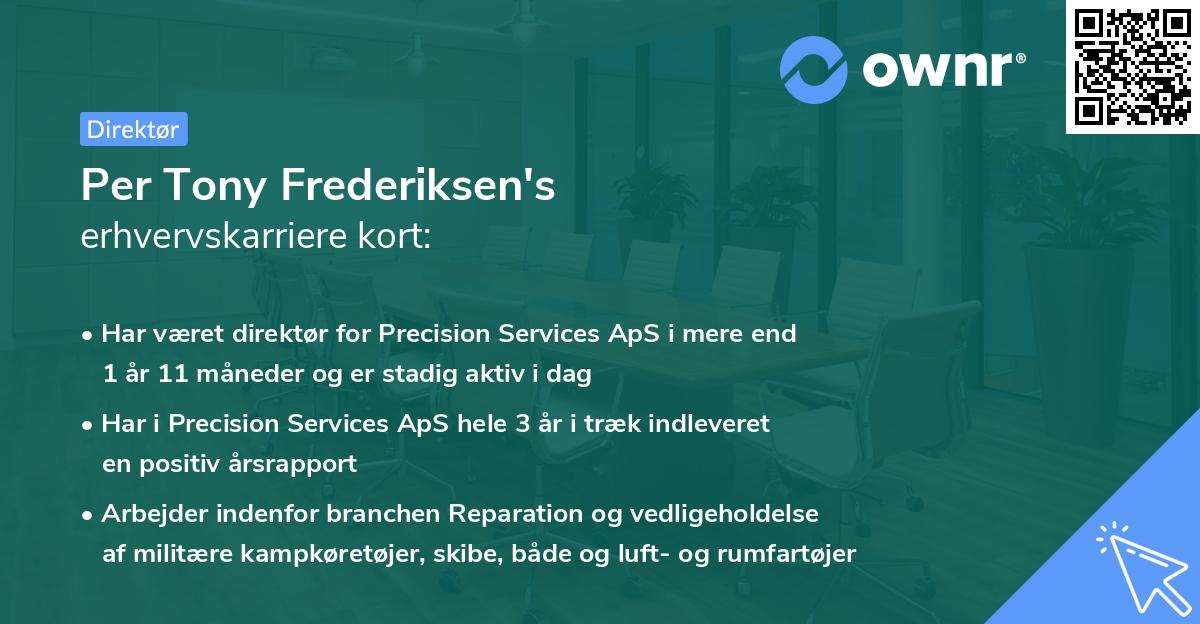 ownr®

Direktør

Per Tony Frederiksen's
erhvervskarriere kort:

• Har været direktør for Precision Services ApS i mere end 1 år 11 måneder og er stadig aktiv i dag

• Har i Precision Services ApS hele 3 år i træk indleveret en positiv årsrapport

• Arbejder indenfor branchen Reparation og vedligeholdelse af militære kampkøretøjer, skibe, både og luft- og rumfartøjer